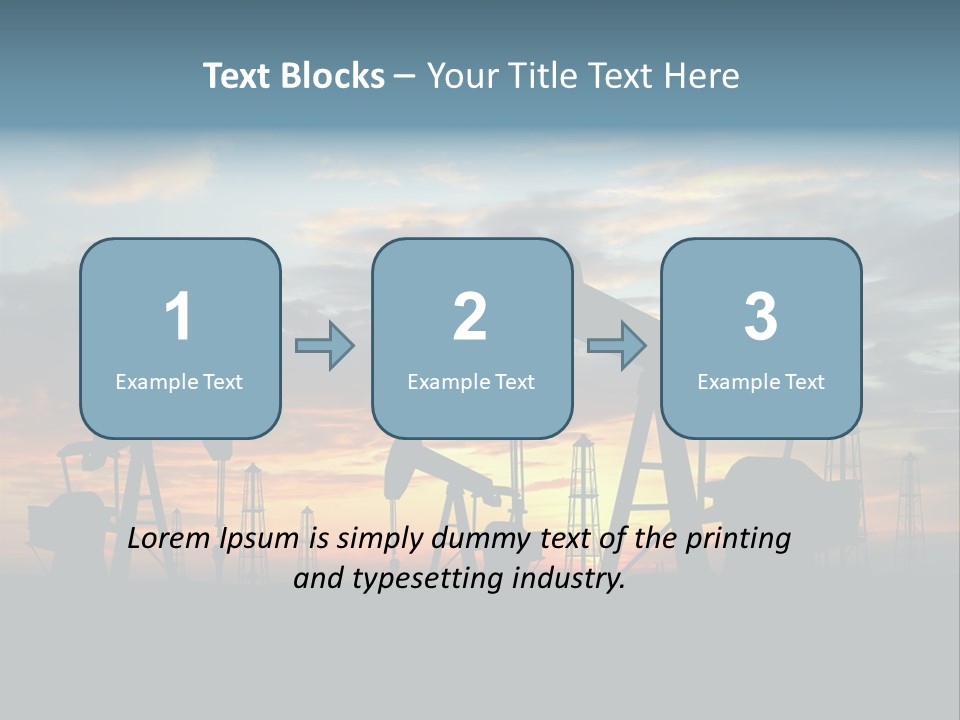 Text Blocks – Your Title Text Here

1
Example Text

2
Example Text

3
Example Text

Lorem Ipsum is simply dummy text of the printing and typesetting industry.